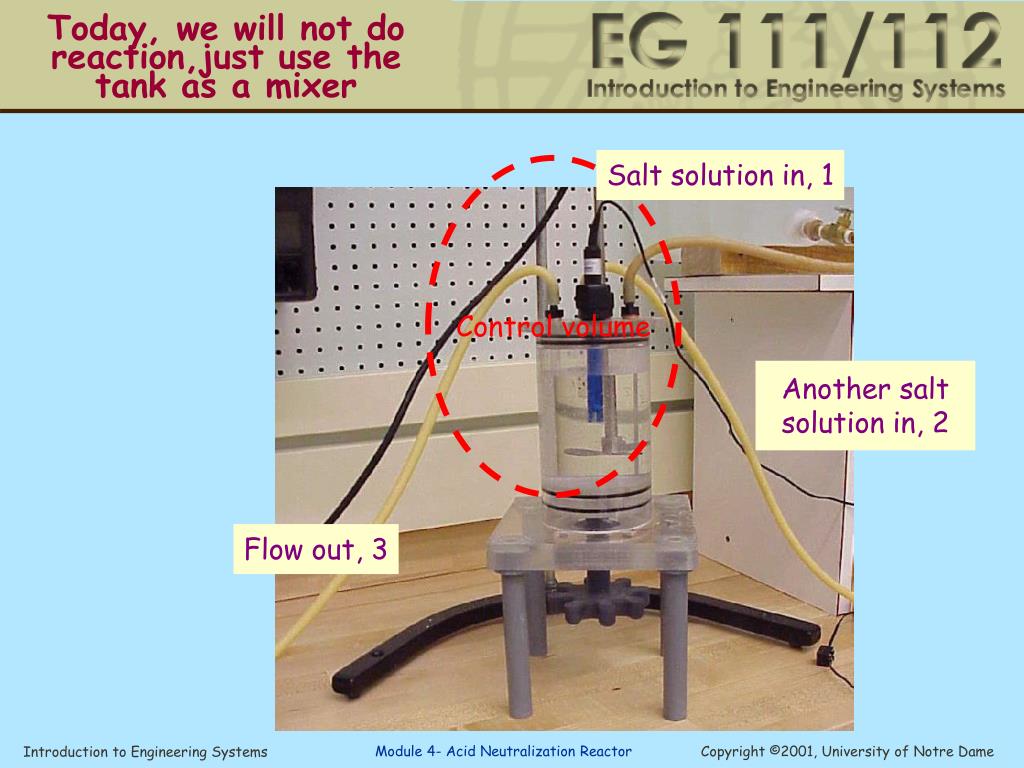 Today, we will not do reaction,just use the tank as a mixer

EG 111/112
Introduction to Engineering Systems

Salt solution in, 1

Control volume

Another salt solution in, 2

Flow out, 3

Introduction to Engineering Systems

Module 4- Acid Neutralization Reactor

Copyright ©2001, University of Notre Dame